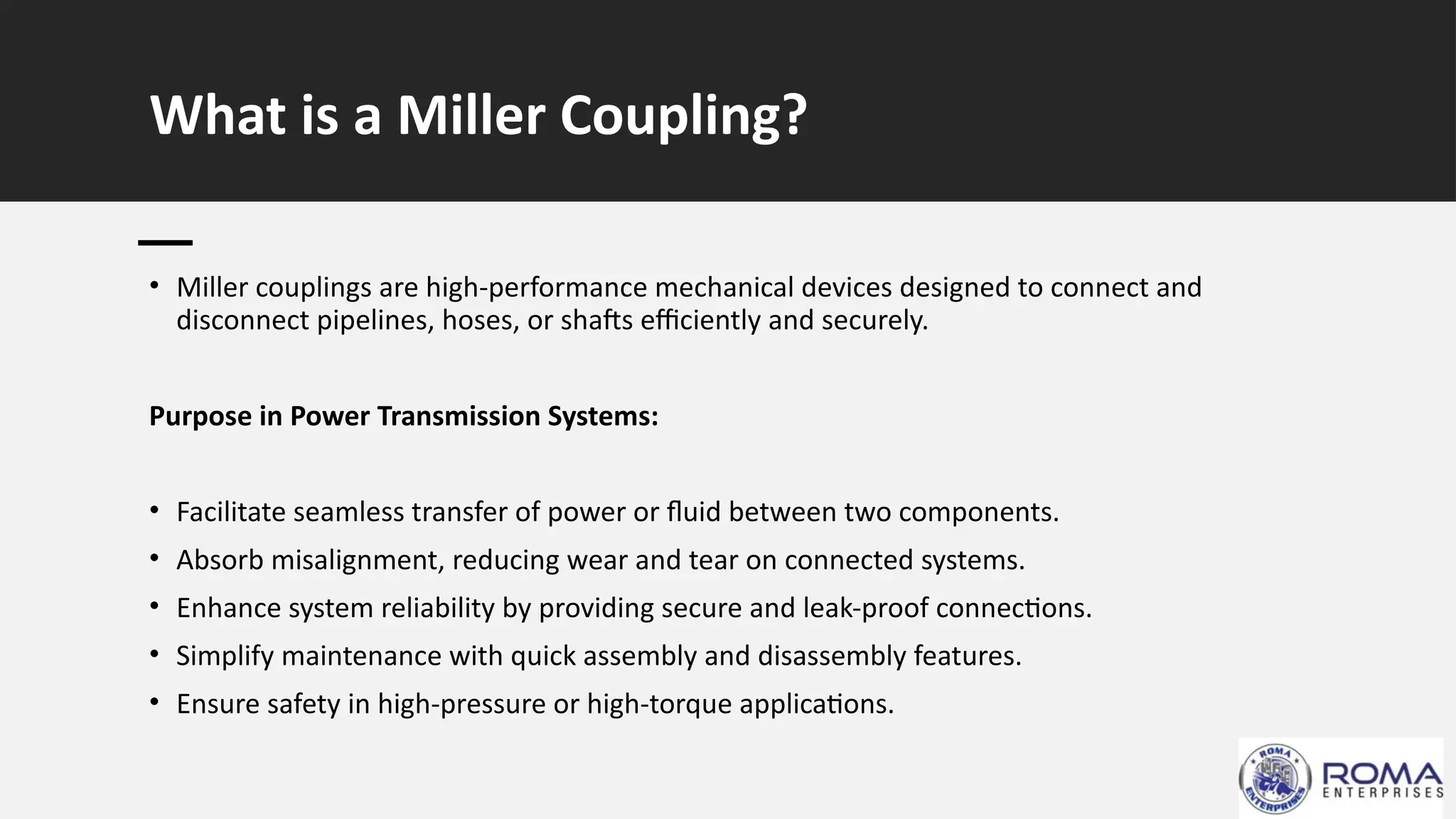 What is a Miller Coupling?

• Miller couplings are high-performance mechanical devices designed to connect and disconnect pipelines, hoses, or shafts efficiently and securely.

Purpose in Power Transmission Systems:

• Facilitate seamless transfer of power or fluid between two components.
• Absorb misalignment, reducing wear and tear on connected systems.
• Enhance system reliability by providing secure and leak-proof connections.
• Simplify maintenance with quick assembly and disassembly features.
• Ensure safety in high-pressure or high-torque applications.

ROMA ENTERPRISES
ROMA ENTERPRISES